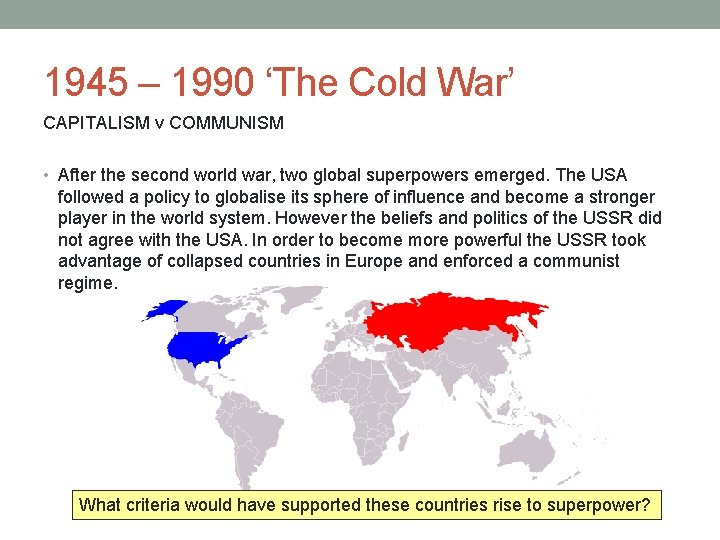 1945 – 1990 ‘The Cold War’

CAPITALISM v COMMUNISM

• After the second world war, two global superpowers emerged. The USA followed a policy to globalise its sphere of influence and become a stronger player in the world system. However the beliefs and politics of the USSR did not agree with the USA. In order to become more powerful the USSR took advantage of collapsed countries in Europe and enforced a communist regime.

What criteria would have supported these countries rise to superpower?